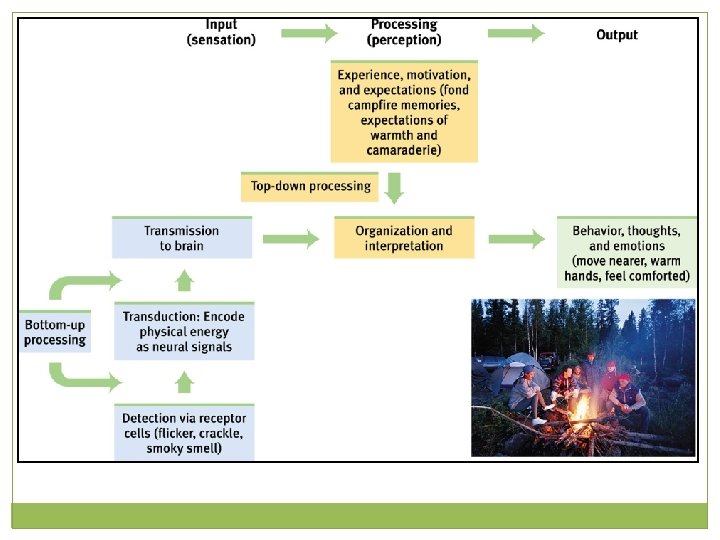 Input (sensation)

Processing (perception)

Output

Experience, motivation, and expectations (fond campfire memories, expectations of warmth and camaraderie)

Top-down processing

Transmission to brain

Organization and interpretation

Behavior, thoughts, and emotions (move nearer, warm hands, feel comforted)

Bottom-up processing

Transduction: Encode physical energy as neural signals

Detection via receptor cells (flicker, crackle, smoky smell)